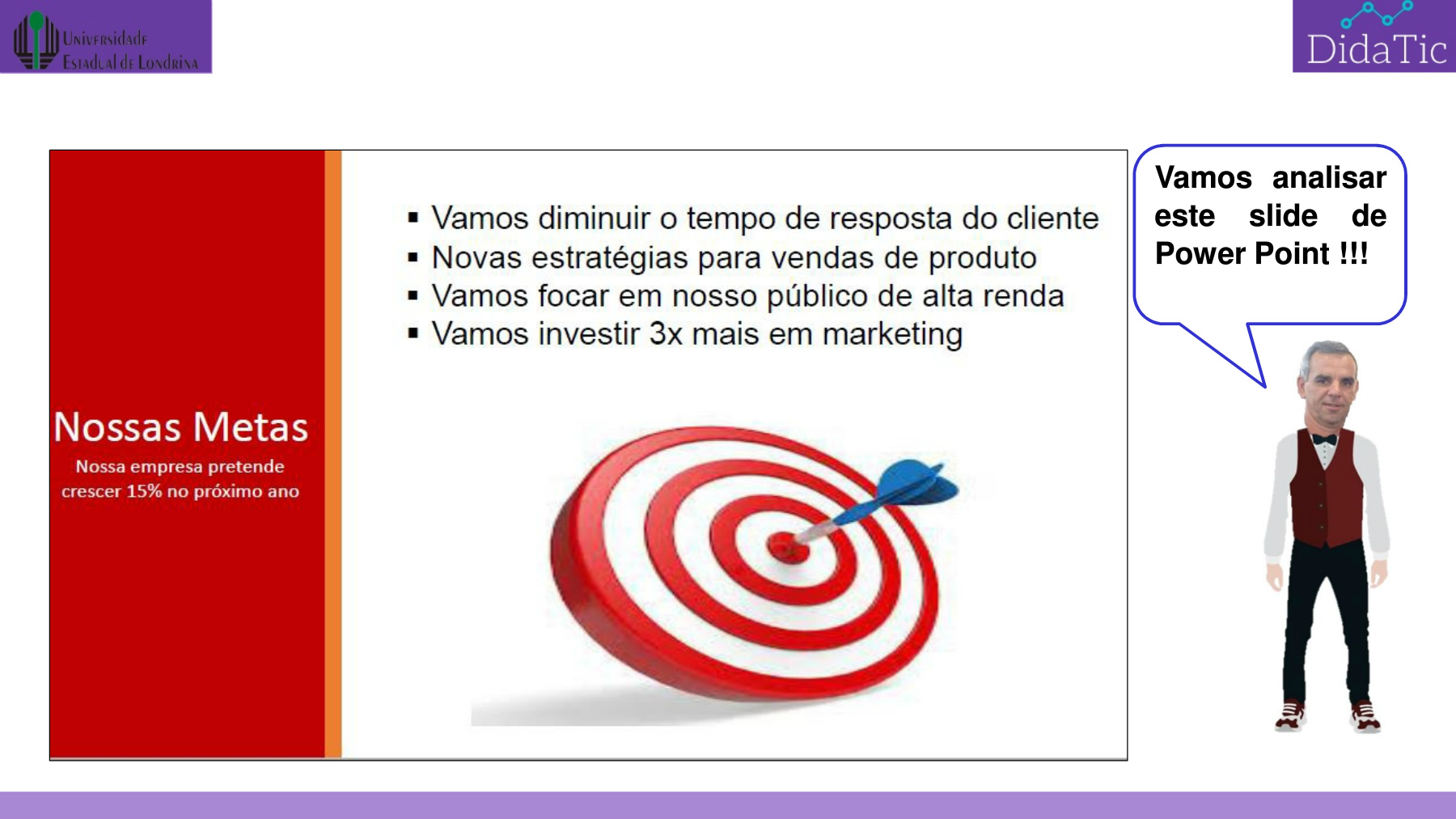 Universidade Estadual de Londrina

DidaTic

Nossas Metas
Nossa empresa pretende crescer 15% no próximo ano

▪ Vamos diminuir o tempo de resposta do cliente
▪ Novas estratégias para vendas de produto
▪ Vamos focar em nosso público de alta renda
▪ Vamos investir 3x mais em marketing

Vamos analisar este slide de Power Point !!!